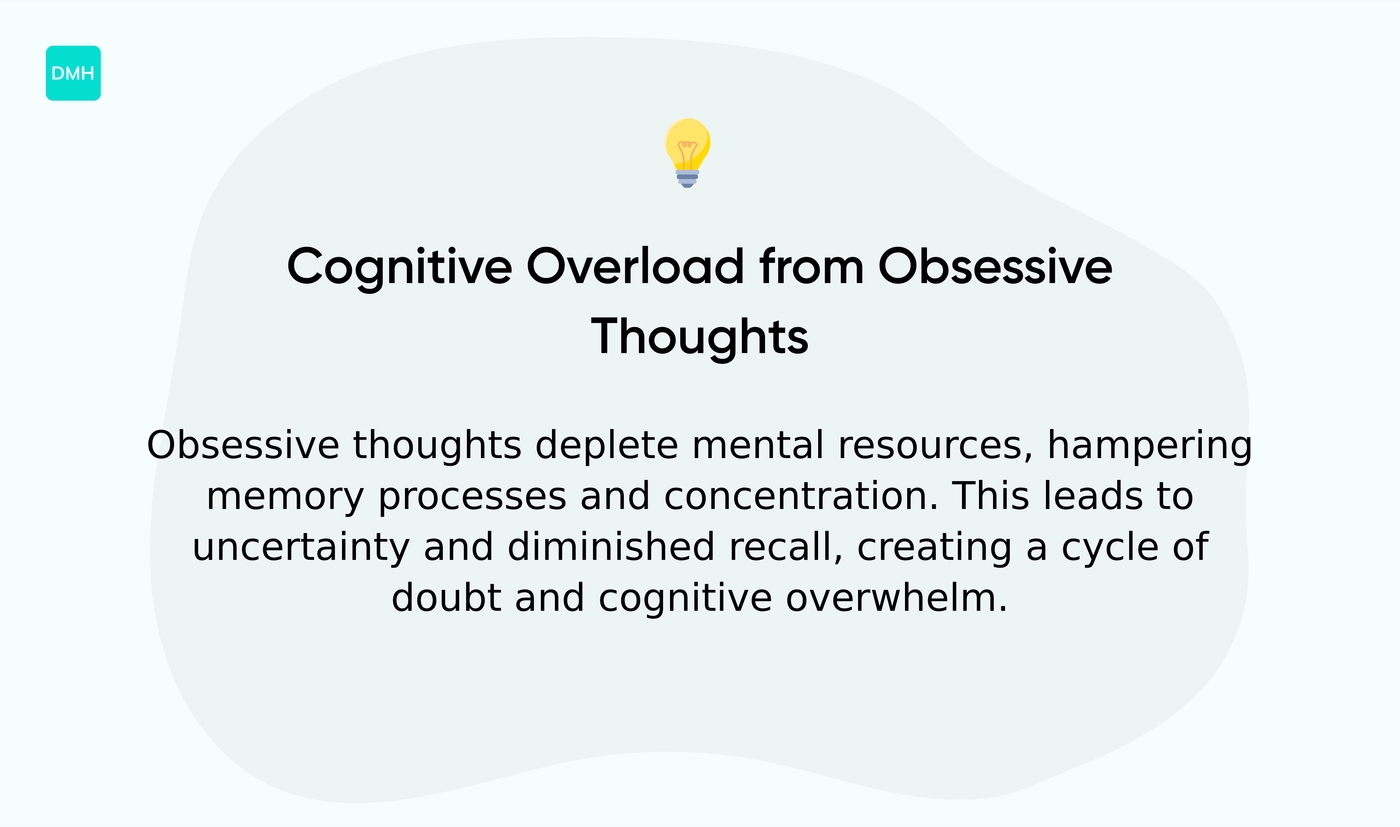 DMH

Cognitive Overload from Obsessive Thoughts

Obsessive thoughts deplete mental resources, hampering memory processes and concentration. This leads to uncertainty and diminished recall, creating a cycle of doubt and cognitive overwhelm.